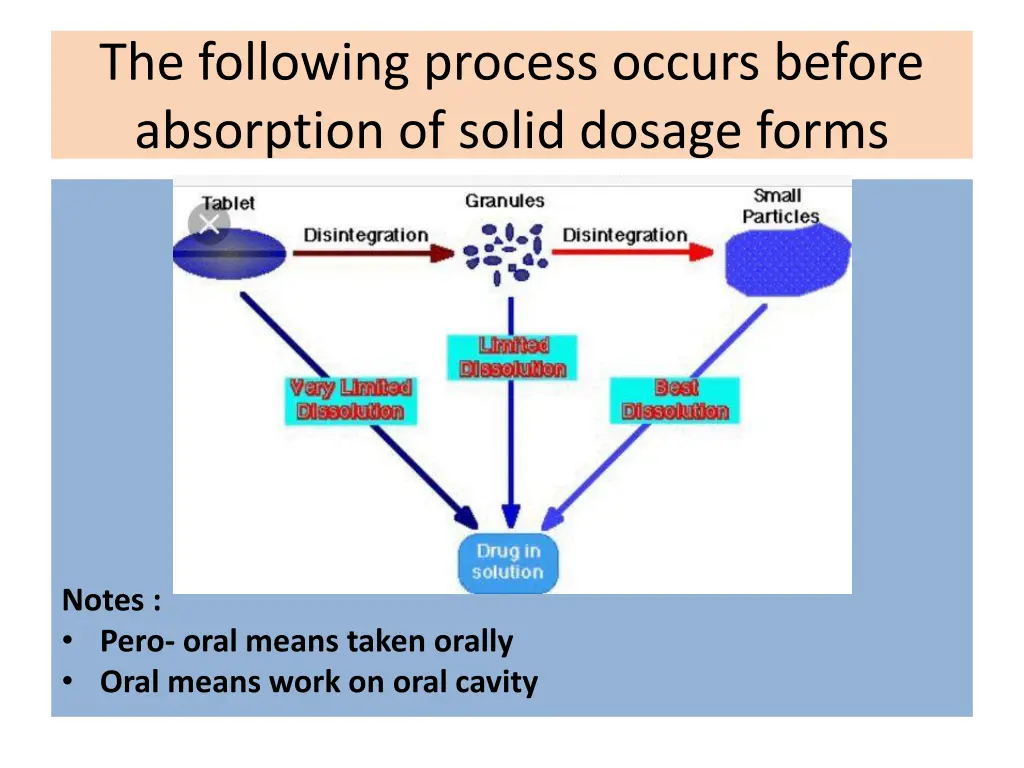 The following process occurs before absorption of solid dosage forms

Tablet
Disintegration
Granules
Disintegration
Small Particles
Very Limited Dissolution
Limited Dissolution
Best Dissolution
Drug in solution

Notes :
• Pero- oral means taken orally
• Oral means work on oral cavity